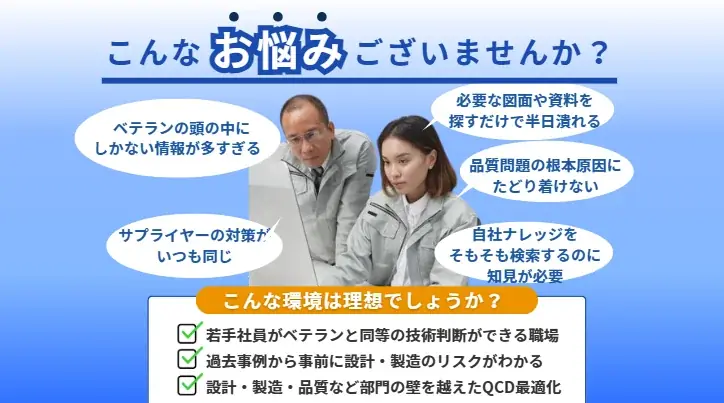 こんなお悩みございませんか？

ベテランの頭の中にしかない情報が多すぎる

必要な図面や資料を探すだけで半日潰れる

品質問題の根本原因にたどり着けない

サプライヤーの対策がいつも同じ

自社ナレッジをそもそも検索するのに知見が必要

こんな環境は理想でしょうか？

若手社員がベテランと同等の技術判断ができる職場

過去事例から事前に設計・製造のリスクがわかる

設計・製造・品質など部門の壁を越えたQCD最適化